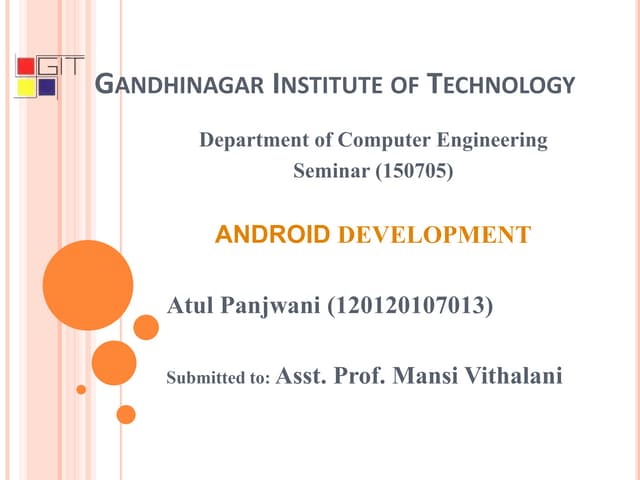 GIT

GANDHINAGAR INSTITUTE OF TECHNOLOGY

Department of Computer Engineering
Seminar (150705)

ANDROID DEVELOPMENT

Atul Panjwani (120120107013)

Submitted to: Asst. Prof. Mansi Vithalani